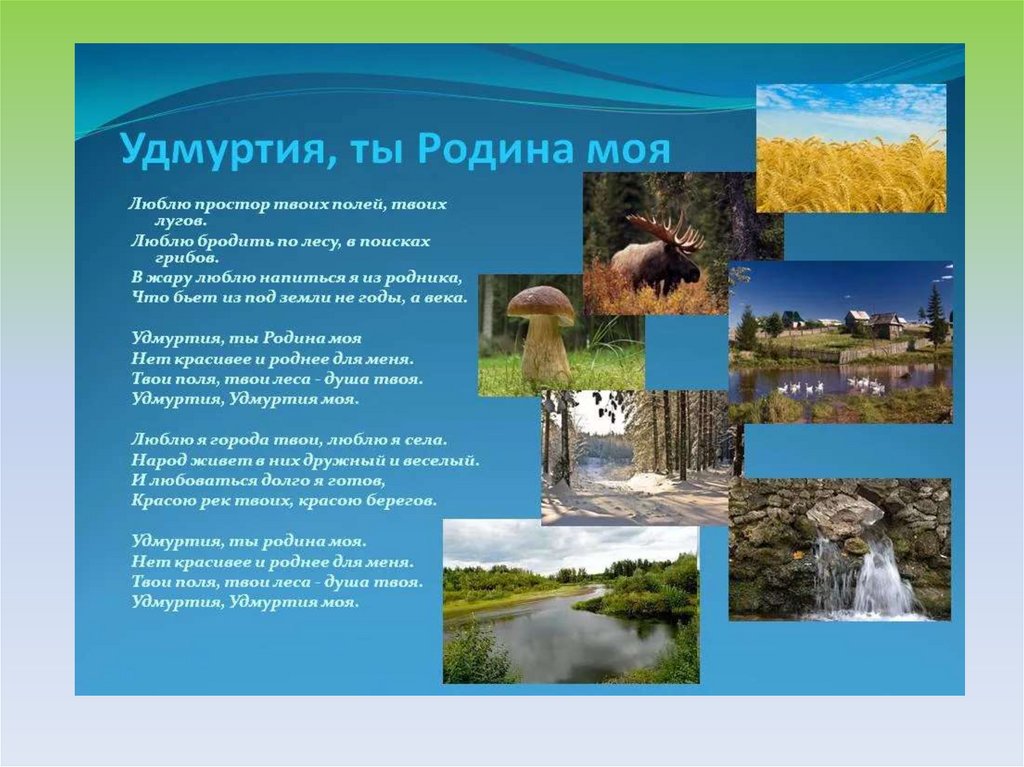 Удмуртия, ты Родина моя

Люблю простор твоих полей, твоих лугов.
Люблю бродить по лесу, в поисках грибов.
В жару люблю напиться я из родника,
Что бьет из под земли не годы, а века.

Удмуртия, ты Родина моя
Нет красивее и роднее для меня.
Твои поля, твои леса - душа твоя.
Удмуртия, Удмуртия моя.

Люблю я города твои, люблю я села.
Народ живет в них дружный и веселый.
И любоваться долго я готов,
Красою рек твоих, красою берегов.

Удмуртия, ты родина моя.
Нет красивее и роднее для меня.
Твои поля, твои леса - душа твоя.
Удмуртия, Удмуртия моя.